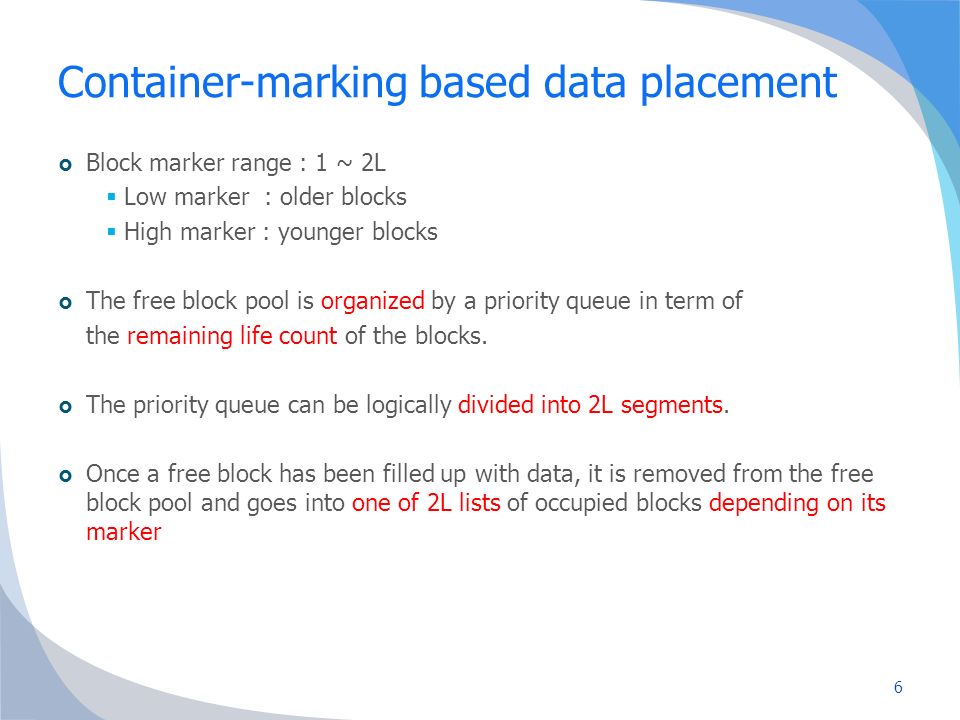 Container-marking based data placement

Block marker range : 1 ~ 2L
Low marker : older blocks
High marker : younger blocks

The free block pool is organized by a priority queue in term of the remaining life count of the blocks.

The priority queue can be logically divided into 2L segments.

Once a free block has been filled up with data, it is removed from the free block pool and goes into one of 2L lists of occupied blocks depending on its marker

6